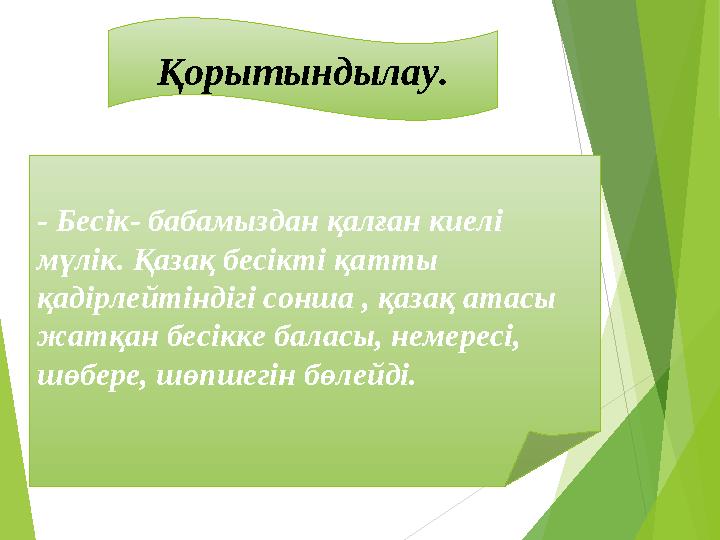 Қорытындылау.

- Бесік- бабамыздан қалған киелі мүлік. Қазақ бесікті қатты қадірлейтіндігі сонша , қазақ атасы жатқан бесікке баласы, немересі, шөбере, шөпшегін бөлейді.